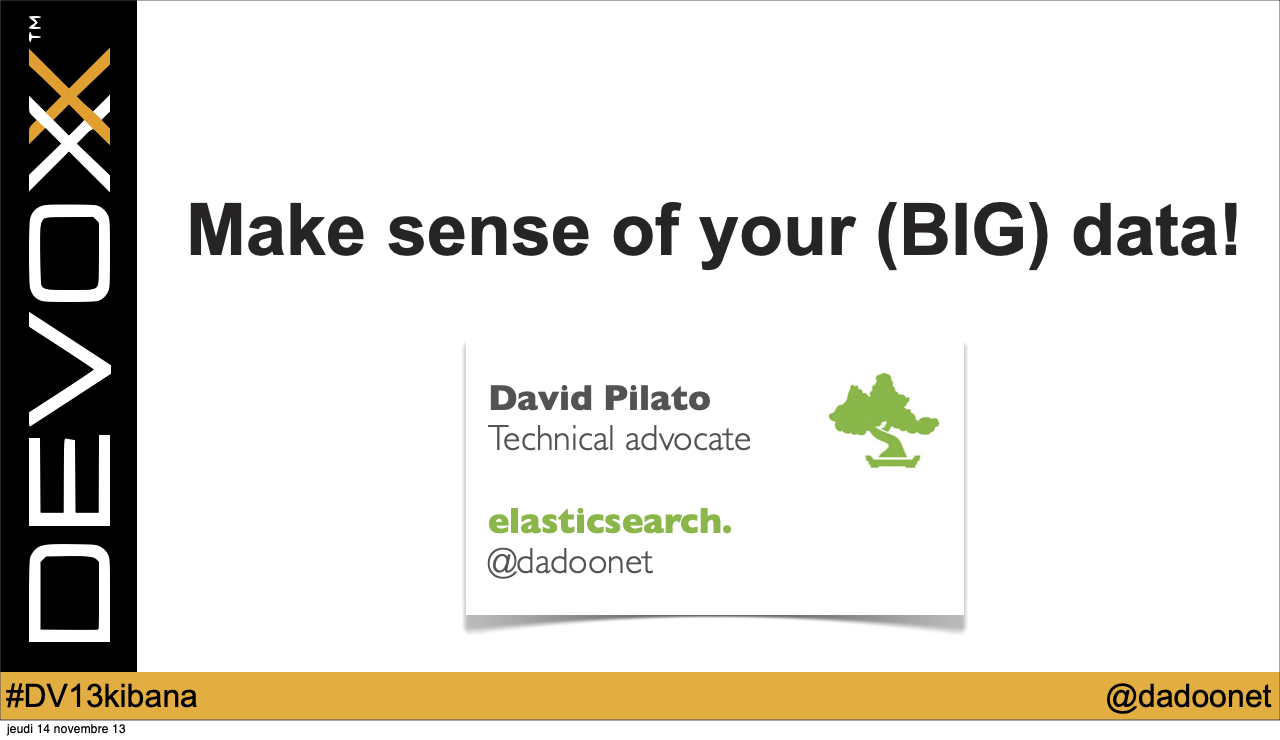 DEVOXX™

Make sense of your (BIG) data!

David Pilato
Technical advocate

elasticsearch.
@dadoonet

#DV13kibana

@dadoonet

jeudi 14 novembre 13